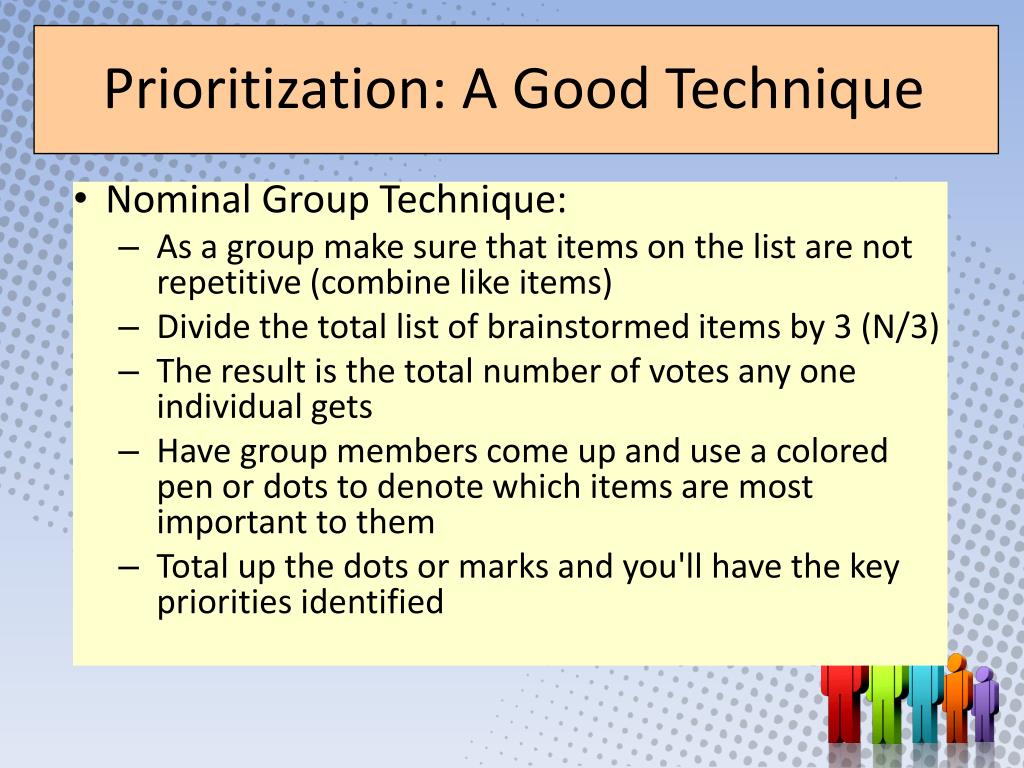 Prioritization: A Good Technique

• Nominal Group Technique:
– As a group make sure that items on the list are not repetitive (combine like items)
– Divide the total list of brainstormed items by 3 (N/3)
– The result is the total number of votes any one individual gets
– Have group members come up and use a colored pen or dots to denote which items are most important to them
– Total up the dots or marks and you'll have the key priorities identified